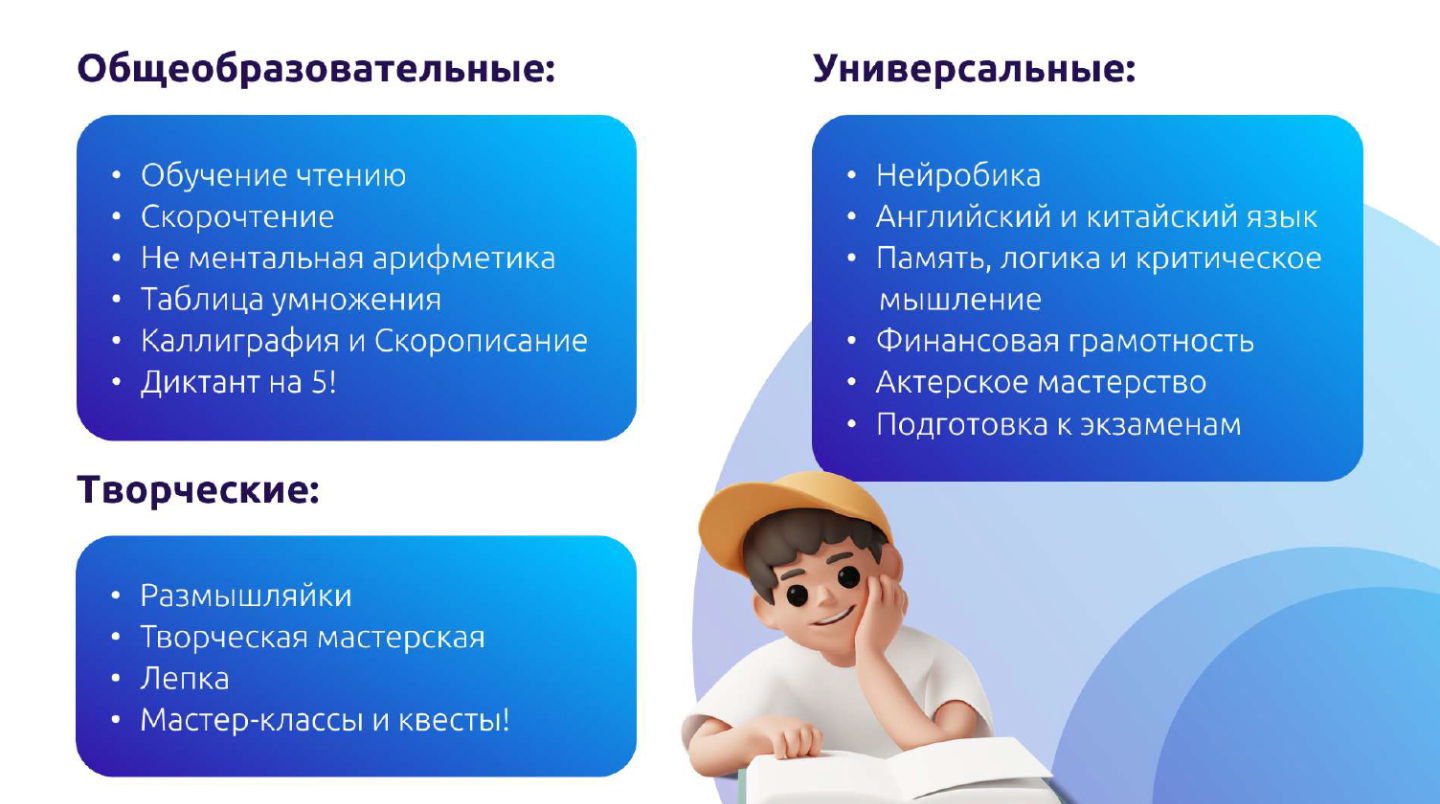 Общеобразовательные:

• Обучение чтению
• Скорочтение
• Не ментальная арифметика
• Таблица умножения
• Каллиграфия и Скорописание
• Диктант на 5!

Творческие:

• Размышляйки
• Творческая мастерская
• Лепка
• Мастер-классы и квесты!

Универсальные:

• Нейробика
• Английский и китайский язык
• Память, логика и критическое мышление
• Финансовая грамотность
• Актерское мастерство
• Подготовка к экзаменам